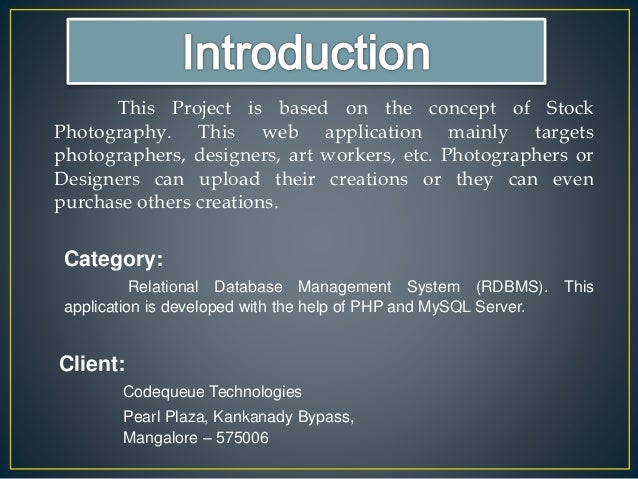 Introduction

This Project is based on the concept of Stock Photography. This web application mainly targets photographers, designers, art workers, etc. Photographers or Designers can upload their creations or they can even purchase others creations.

Category:

Relational Database Management System (RDBMS). This application is developed with the help of PHP and MySQL Server.

Client:

Codequeue Technologies
Pearl Plaza, Kankanady Bypass,
Mangalore – 575006